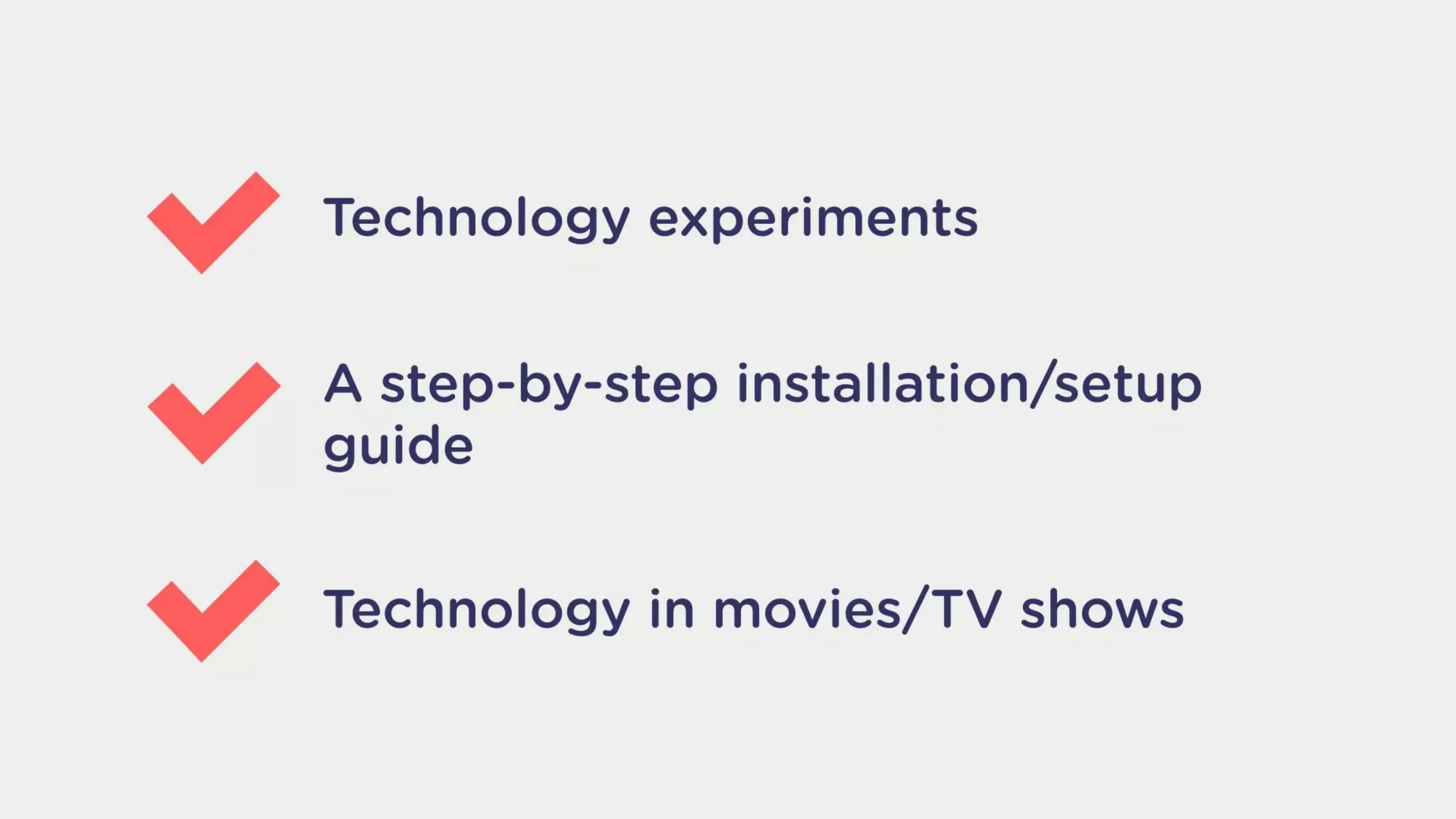 Technology experiments

A step-by-step installation/setup guide

Technology in movies/TV shows